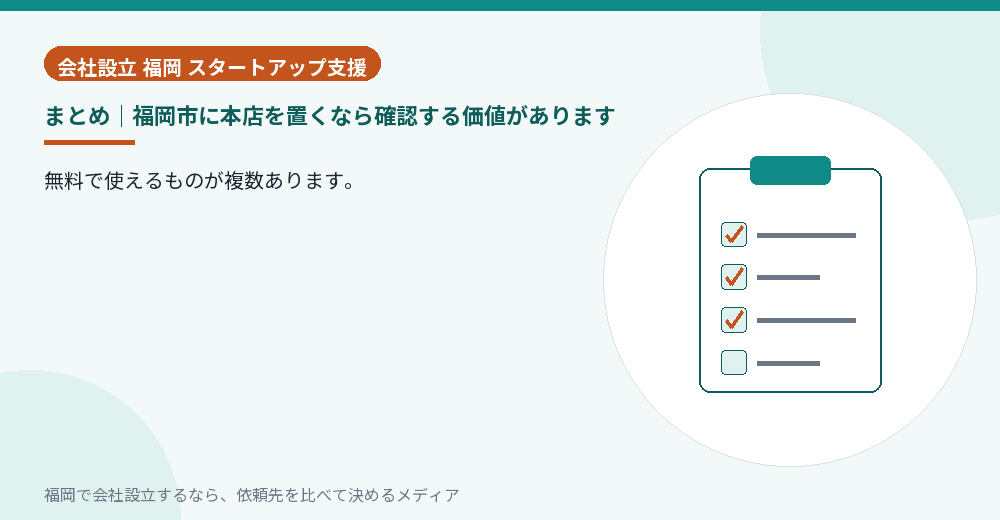 会社設立 福岡 スタートアップ支援

まとめ｜福岡市に本店を置くなら確認する価値があります

無料で使えるものが複数あります。

福岡で会社設立するなら、依頼先を比べて決めるメディア